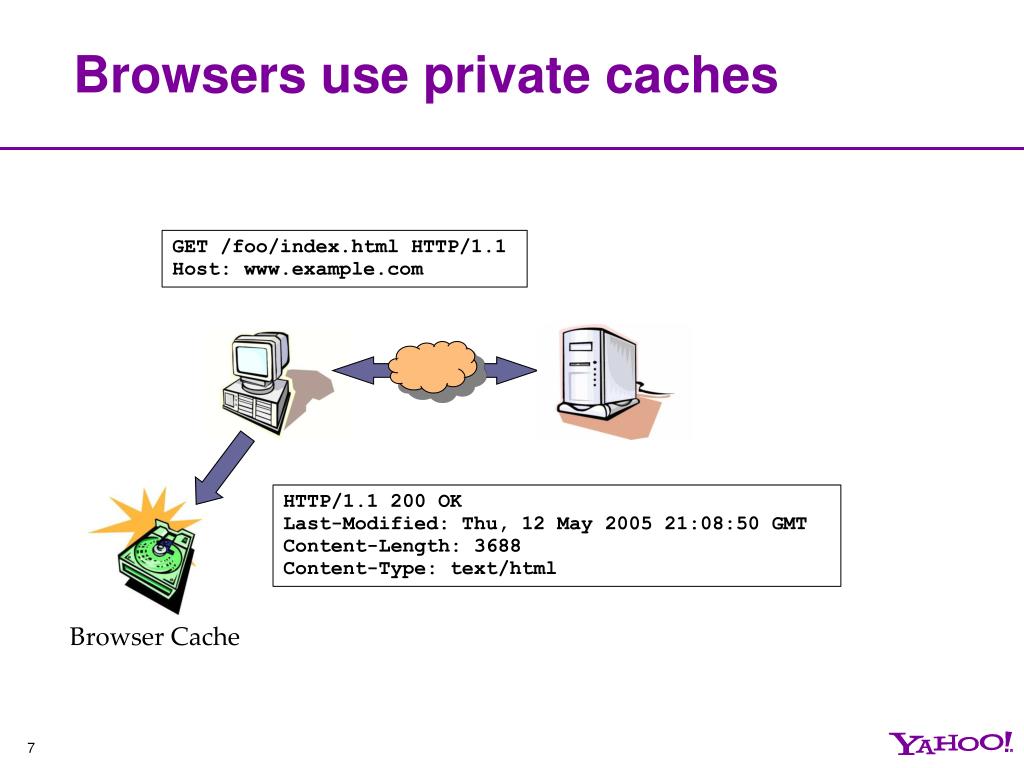 Browsers use private caches

GET /foo/index.html HTTP/1.1
Host: www.example.com

HTTP/1.1 200 OK
Last-Modified: Thu, 12 May 2005 21:08:50 GMT
Content-Length: 3688
Content-Type: text/html

Browser Cache

7

YAHOO!